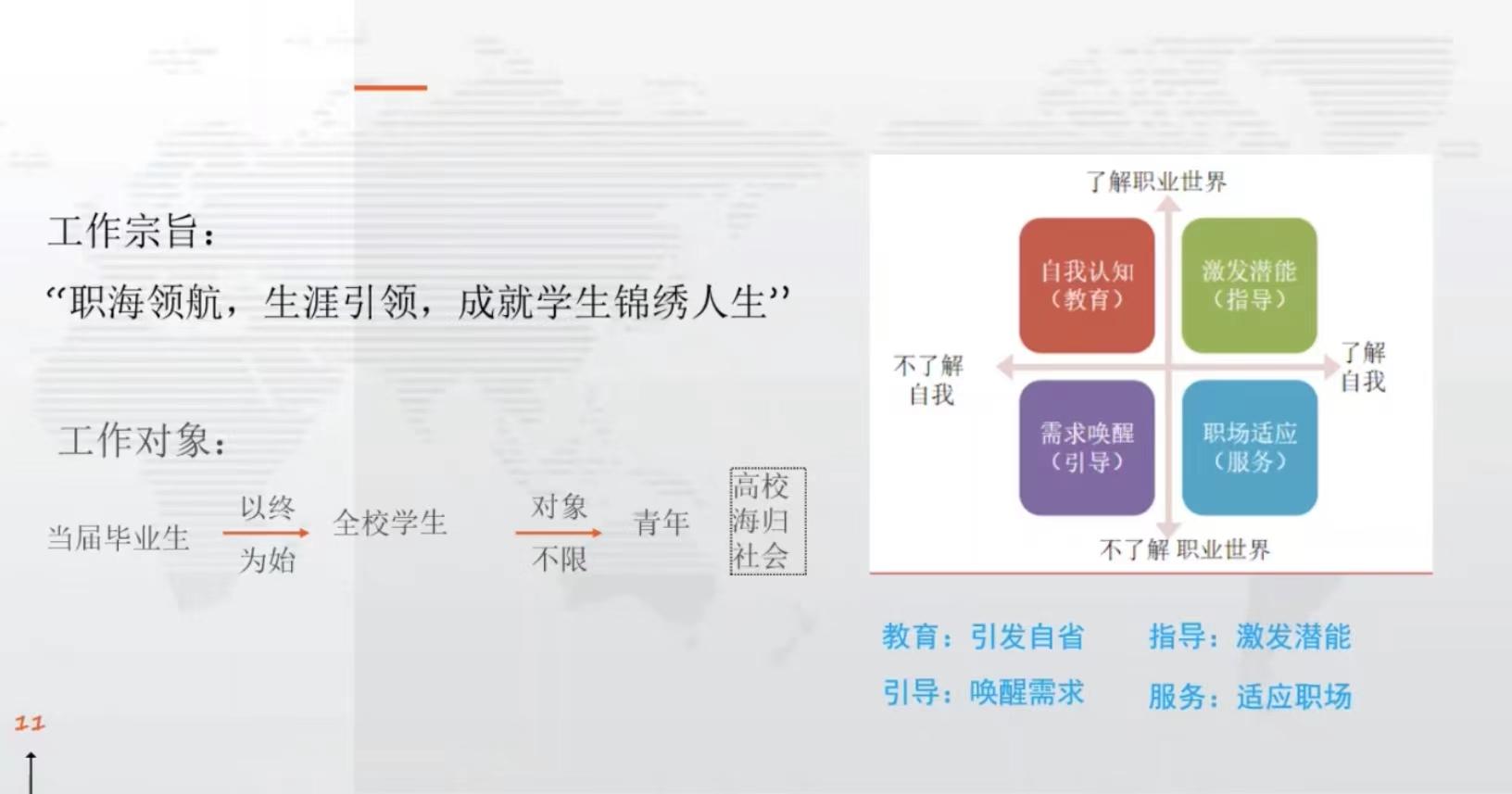 工作宗旨：

“职海领航，生涯引领，成就学生锦绣人生”

工作对象：

当届毕业生 以终 为始 全校学生 对象 不限 青年 高校 海归 社会

了解职业世界

自我认知（教育）

激发潜能（指导）

不了解自我

了解自我

需求唤醒（引导）

职场适应（服务）

不了解 职业世界

教育：引发自省

指导：激发潜能

引导：唤醒需求

服务：适应职场

11